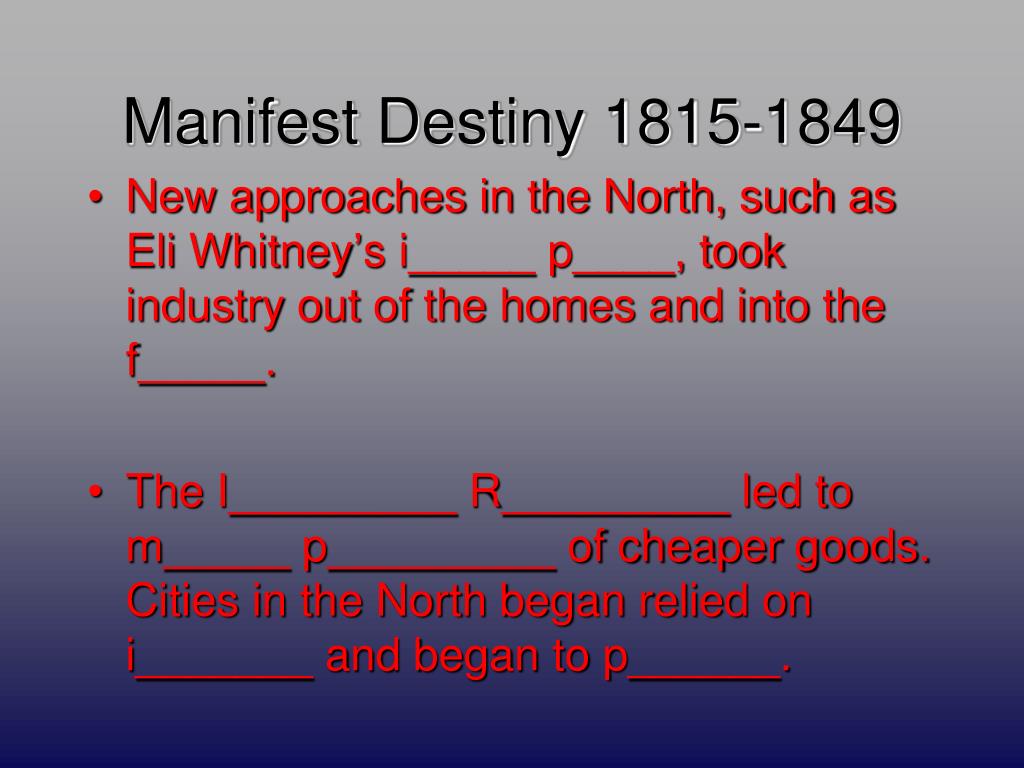 Manifest Destiny 1815-1849

• New approaches in the North, such as Eli Whitney’s i_____ p____, took industry out of the homes and into the f_____.

• The I_________ R_________ led to m_____ p_________ of cheaper goods. Cities in the North began relied on i_______ and began to p______.